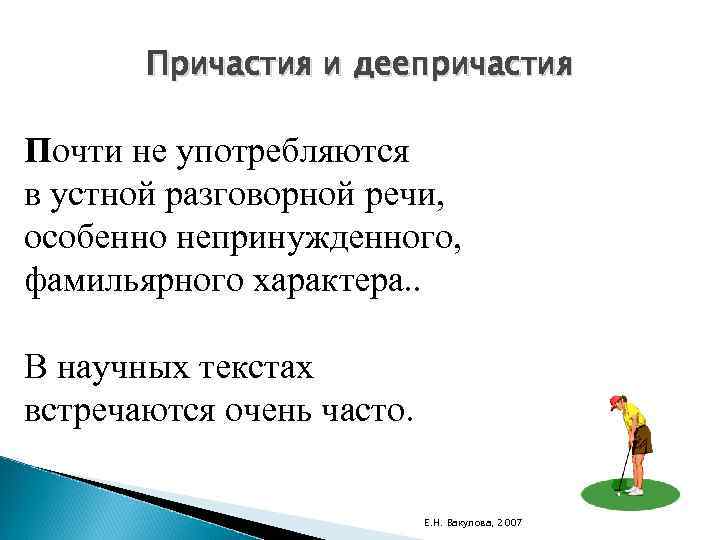 Причастия и деепричастия

Почти не употребляются в устной разговорной речи, особенно непринужденного, фамильярного характера..

В научных текстах встречаются очень часто.

Е.Н. Вакулова, 2007